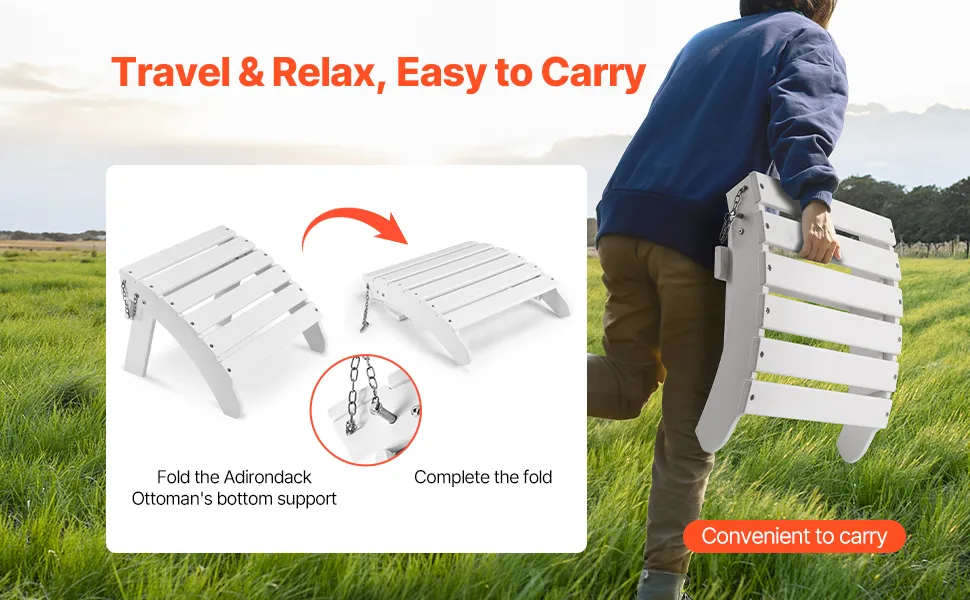 Travel & Relax, Easy to Carry

Fold the Adirondack Ottoman's bottom support

Complete the fold

Convenient to carry